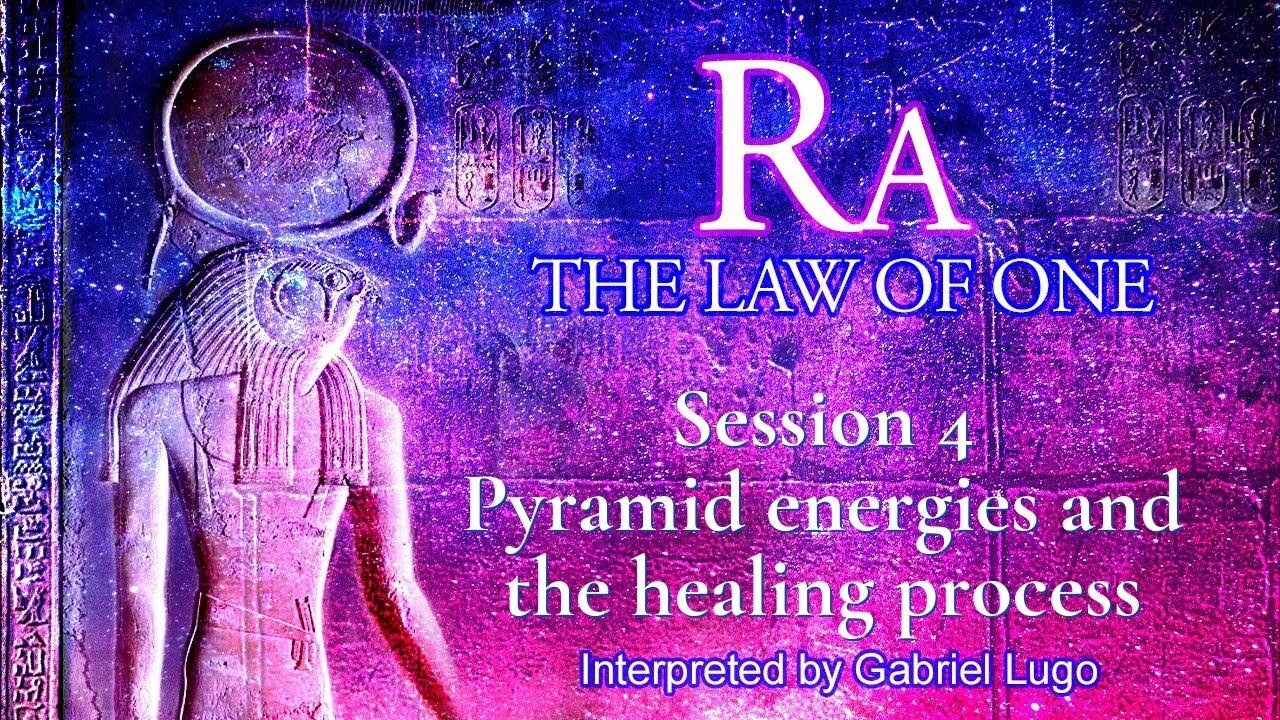 RA

THE LAW OF ONE

Session 4
Pyramid energies and the healing process

Interpreted by Gabriel Lugo